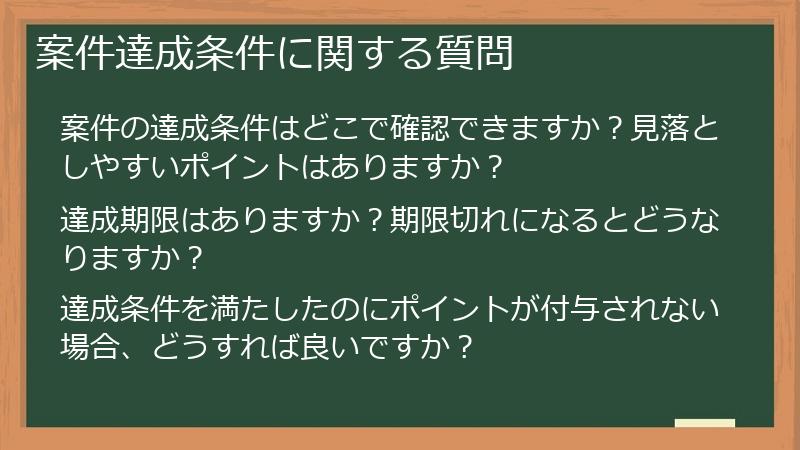 案件達成条件に関する質問

案件の達成条件はどこで確認できますか？見落としやすいポイントはありますか？

達成期限はありますか？期限切れになるとどうなりますか？

達成条件を満たしたのにポイントが付与されない場合、どうすれば良いですか？